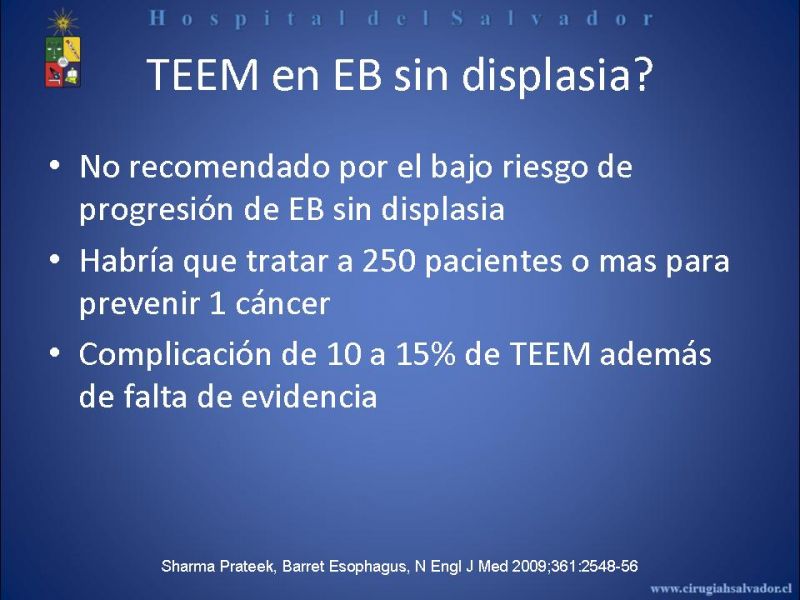 Hospital del Salvador

TEEM en EB sin displasia?

• No recomendado por el bajo riesgo de progresión de EB sin displasia
• Habría que tratar a 250 pacientes o mas para prevenir 1 cáncer
• Complicación de 10 a 15% de TEEM además de falta de evidencia

Sharma Prateek, Barret Esophagus, N Engl J Med 2009;361:2548-56

www.cirugiahsalvador.cl